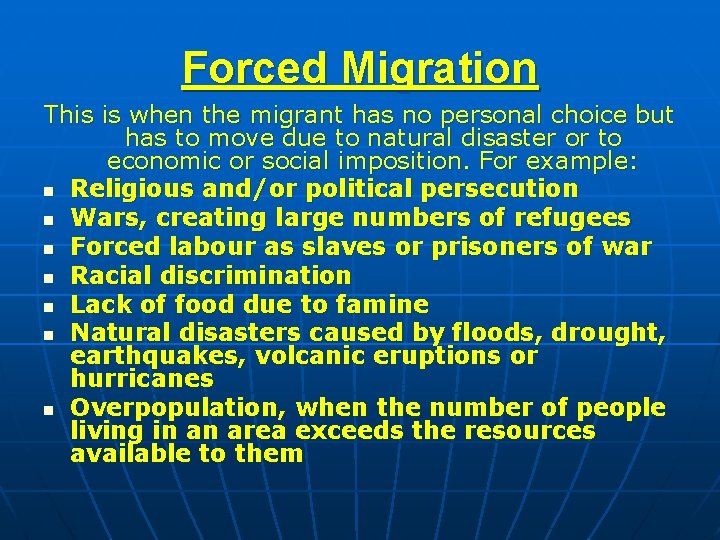 Forced Migration

This is when the migrant has no personal choice but has to move due to natural disaster or to economic or social imposition. For example:

- Religious and/or political persecution
- Wars, creating large numbers of refugees
- Forced labour as slaves or prisoners of war
- Racial discrimination
- Lack of food due to famine
- Natural disasters caused by floods, drought, earthquakes, volcanic eruptions or hurricanes
- Overpopulation, when the number of people living in an area exceeds the resources available to them